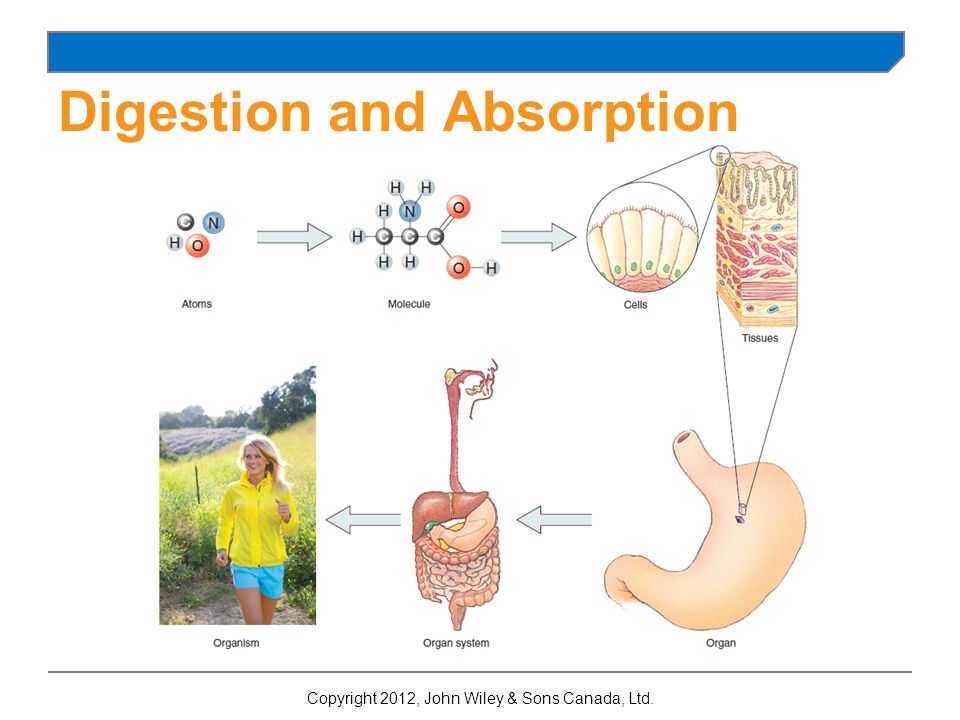 Digestion and Absorption

N
H O
Atoms

H H
H N O
H
H H O H
Molecule

Cells

Tissues

Organism

Organ system

Organ

Copyright 2012, John Wiley & Sons Canada, Ltd.